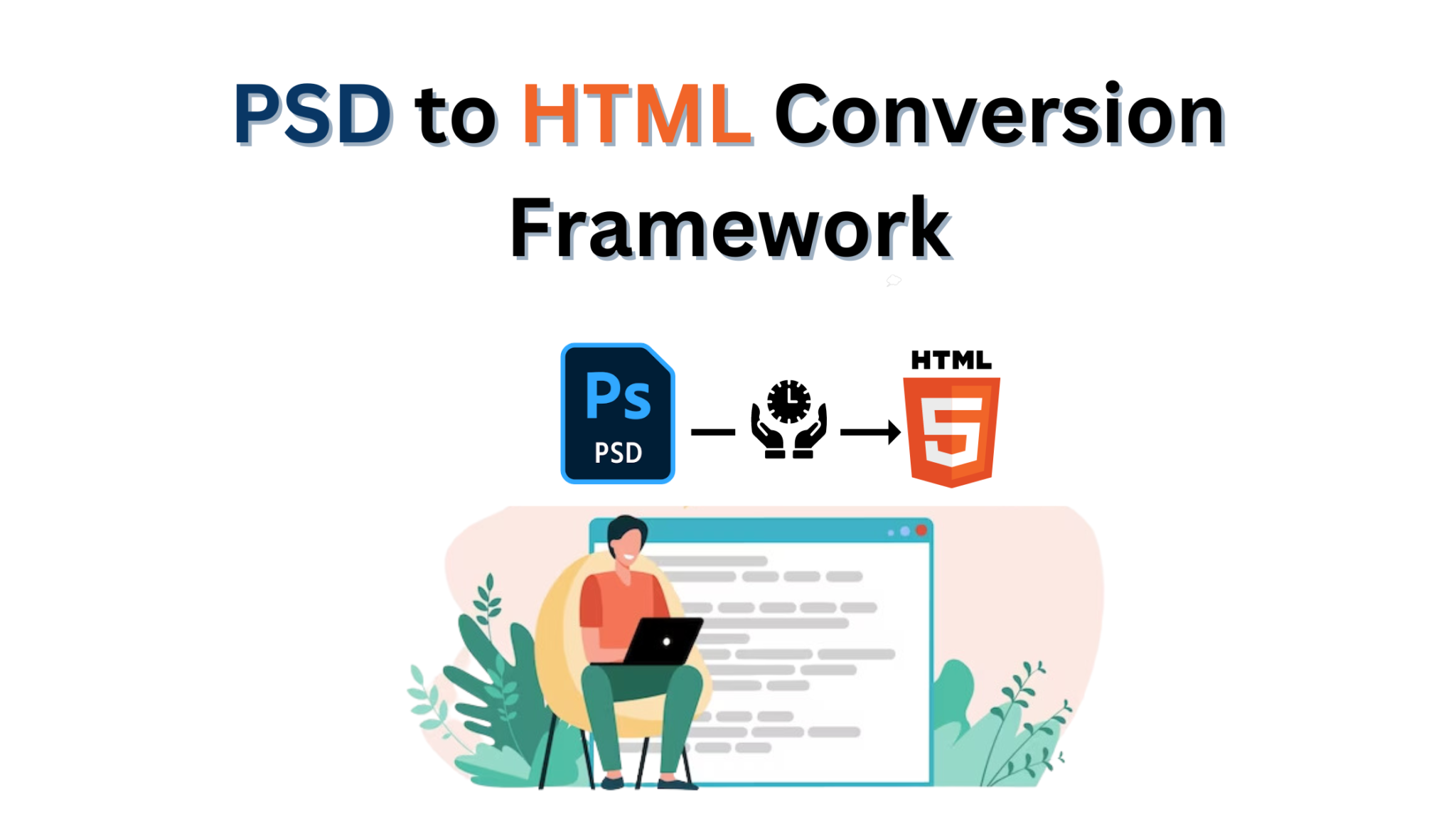 PSD to HTML Conversion Framework

Ps
PSD

HTML
5